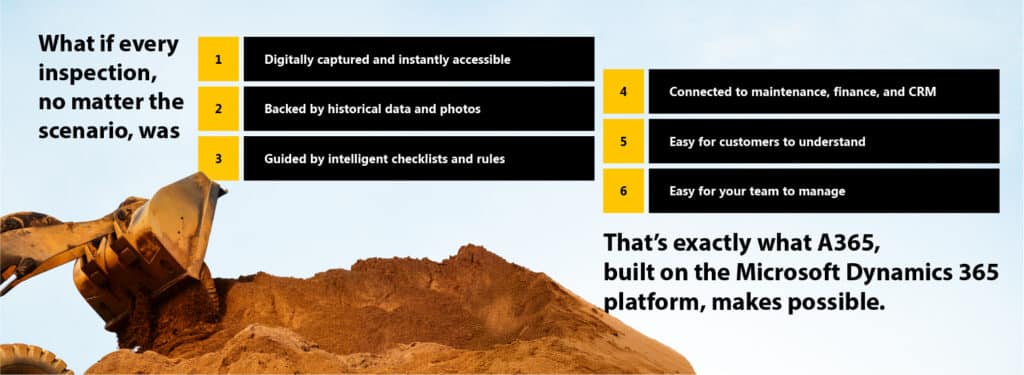 What if every inspection, no matter the scenario, was

1 Digitally captured and instantly accessible

2 Backed by historical data and photos

3 Guided by intelligent checklists and rules

4 Connected to maintenance, finance, and CRM

5 Easy for customers to understand

6 Easy for your team to manage

That's exactly what A365, built on the Microsoft Dynamics 365 platform, makes possible.